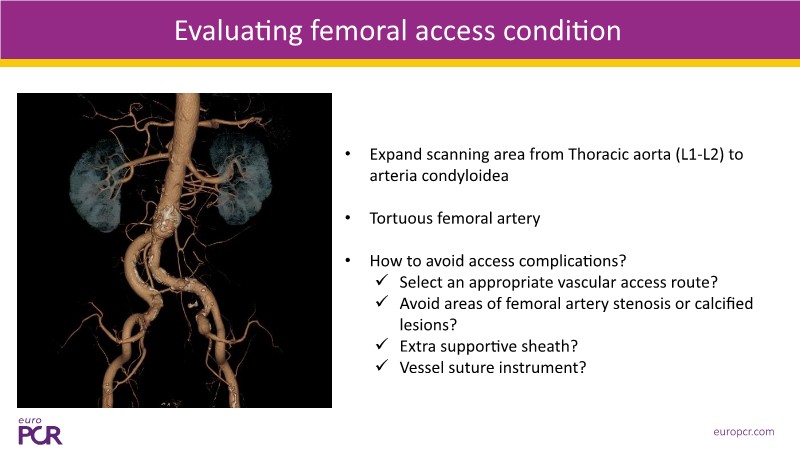 Evaluating femoral access condition

• Expand scanning area from Thoracic aorta (L1-L2) to arteria condyloidea

• Tortuous femoral artery

• How to avoid access complications?
✓ Select an appropriate vascular access route?
✓ Avoid areas of femoral artery stenosis or calcified lesions?
✓ Extra supportive sheath?
✓ Vessel suture instrument?

euro PCR

europcr.com